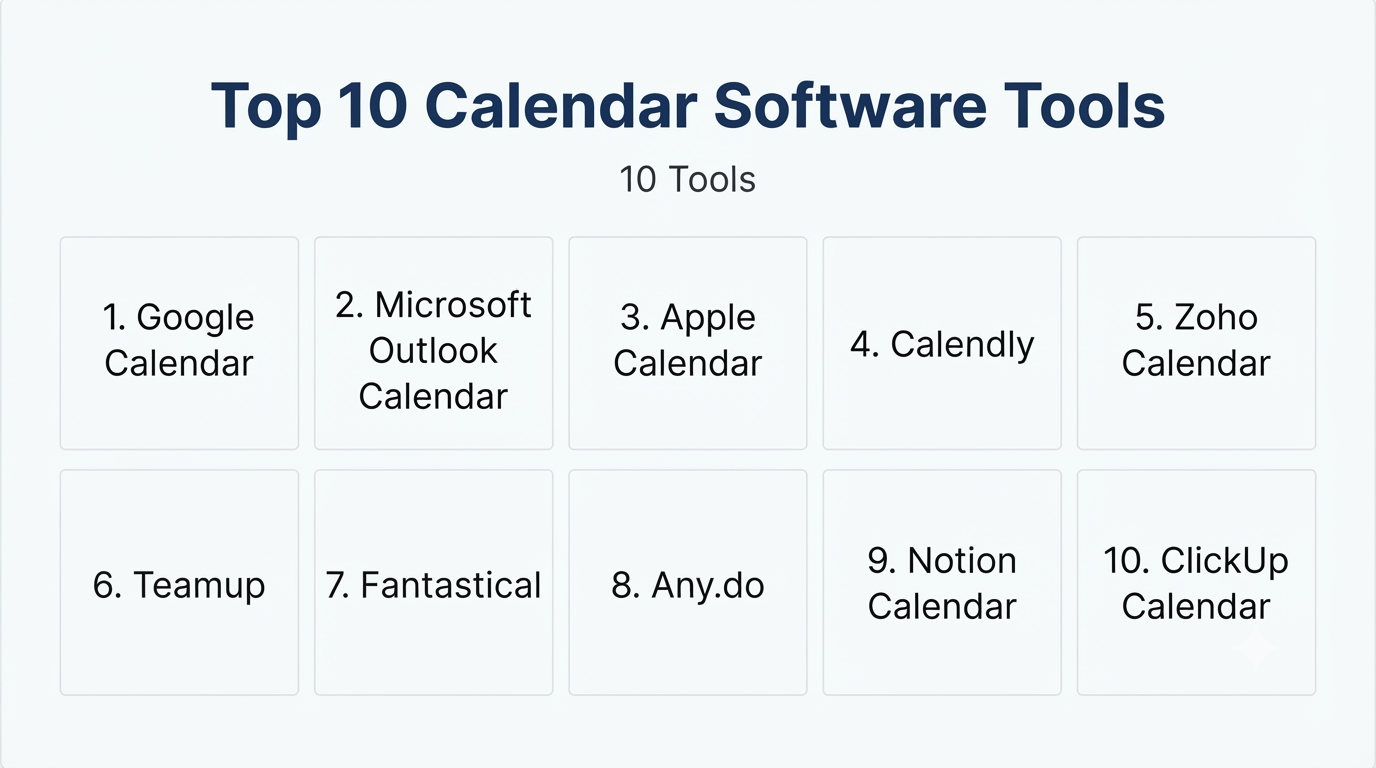 Top 10 Calendar Software Tools

10 Tools

1. Google Calendar

2. Microsoft Outlook Calendar

3. Apple Calendar

4. Calendly

5. Zoho Calendar

6. Teamup

7. Fantastical

8. Any.do

9. Notion Calendar

10. ClickUp Calendar